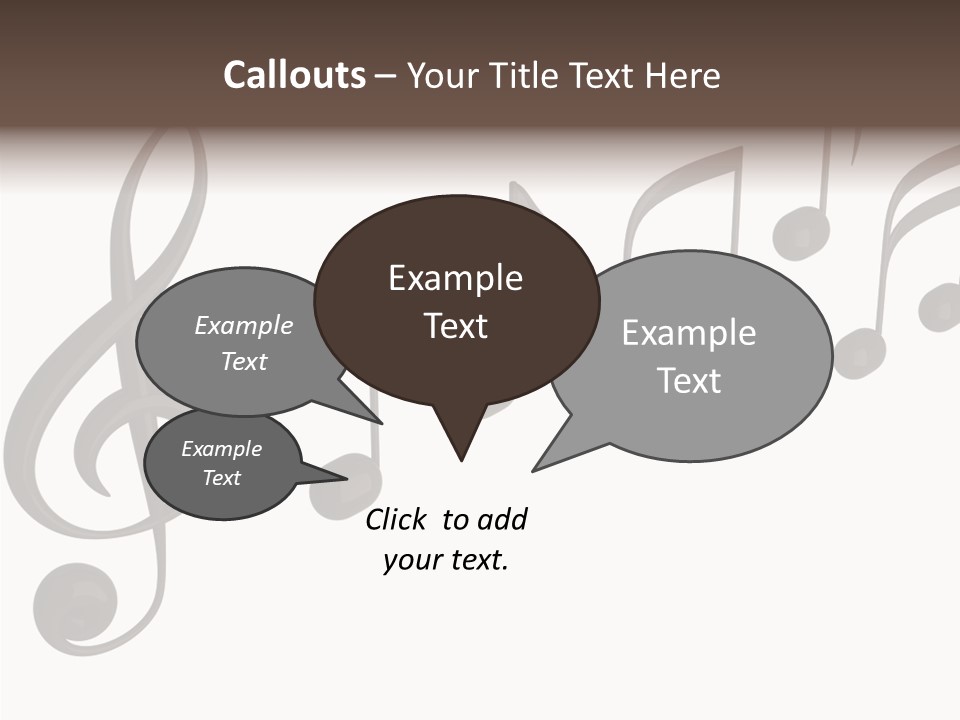 Callouts – Your Title Text Here

Example Text

Example Text

Example Text

Example Text

Click to add your text.